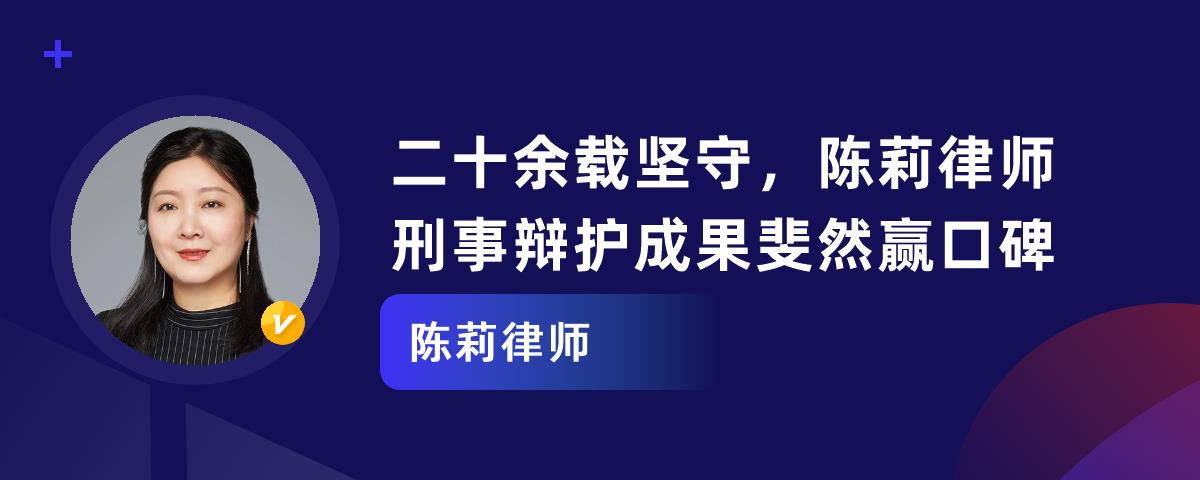 二十余载坚守，陈莉律师
刑事辩护成果斐然赢口碑

陈莉律师